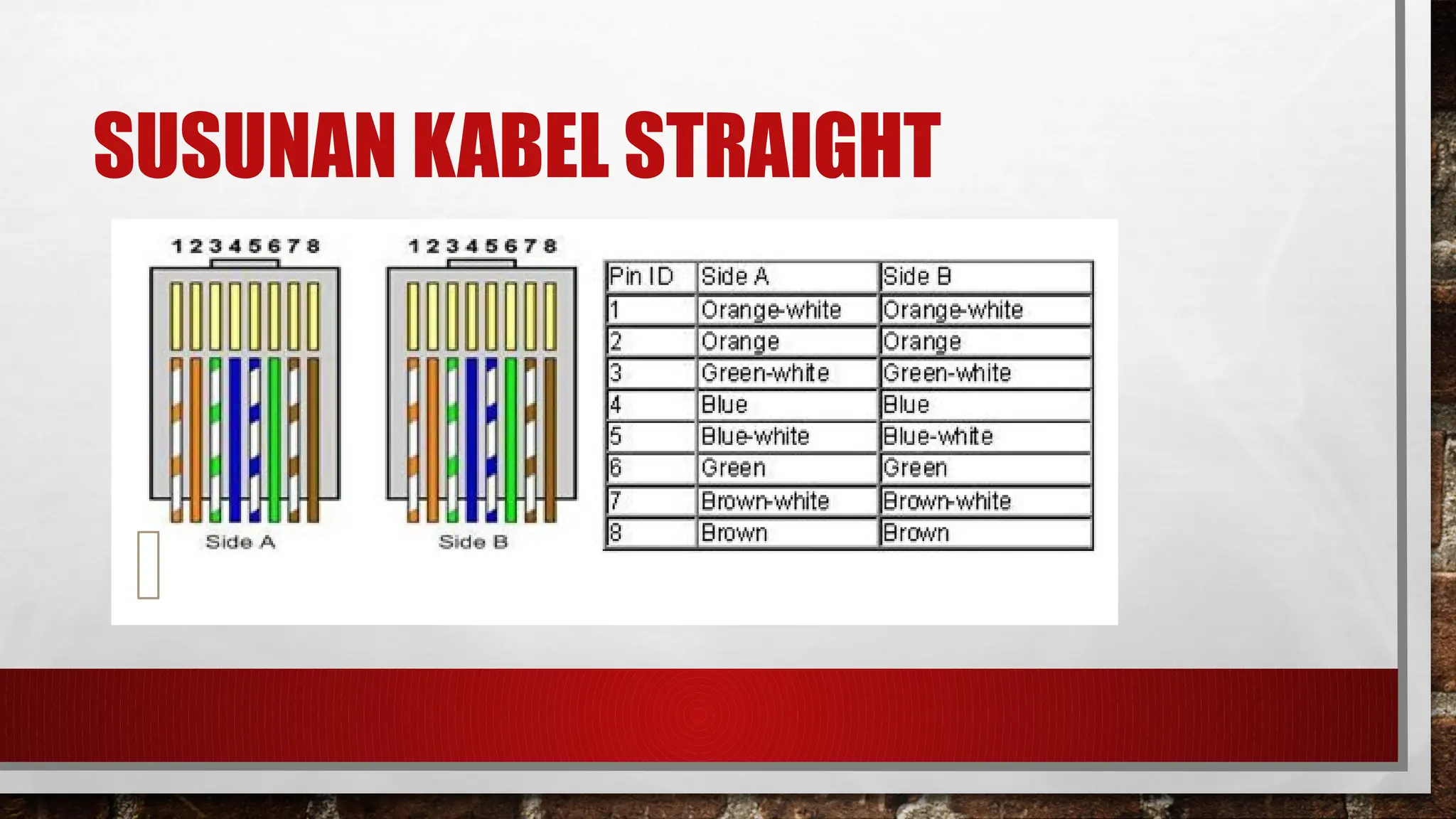 SUSUNAN KABEL STRAIGHT

1 2 3 4 5 6 7 8

Side A

1 2 3 4 5 6 7 8

Side B

| Pin ID | Side A | Side B |
|---|---|---|
| 1 | Orange-white | Orange-white |
| 2 | Orange | Orange |
| 3 | Green-white | Green-white |
| 4 | Blue | Blue |
| 5 | Blue-white | Blue-white |
| 6 | Green | Green |
| 7 | Brown-white | Brown-white |
| 8 | Brown | Brown |